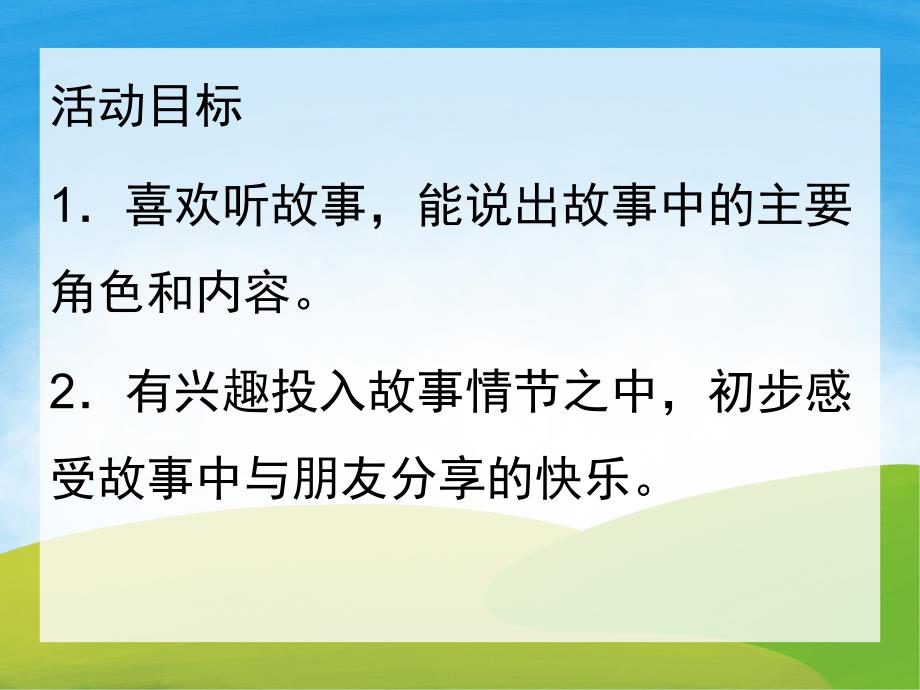 活动目标

1．喜欢听故事，能说出故事中的主要角色和内容。

2．有兴趣投入故事情节之中，初步感受故事中与朋友分享的快乐。